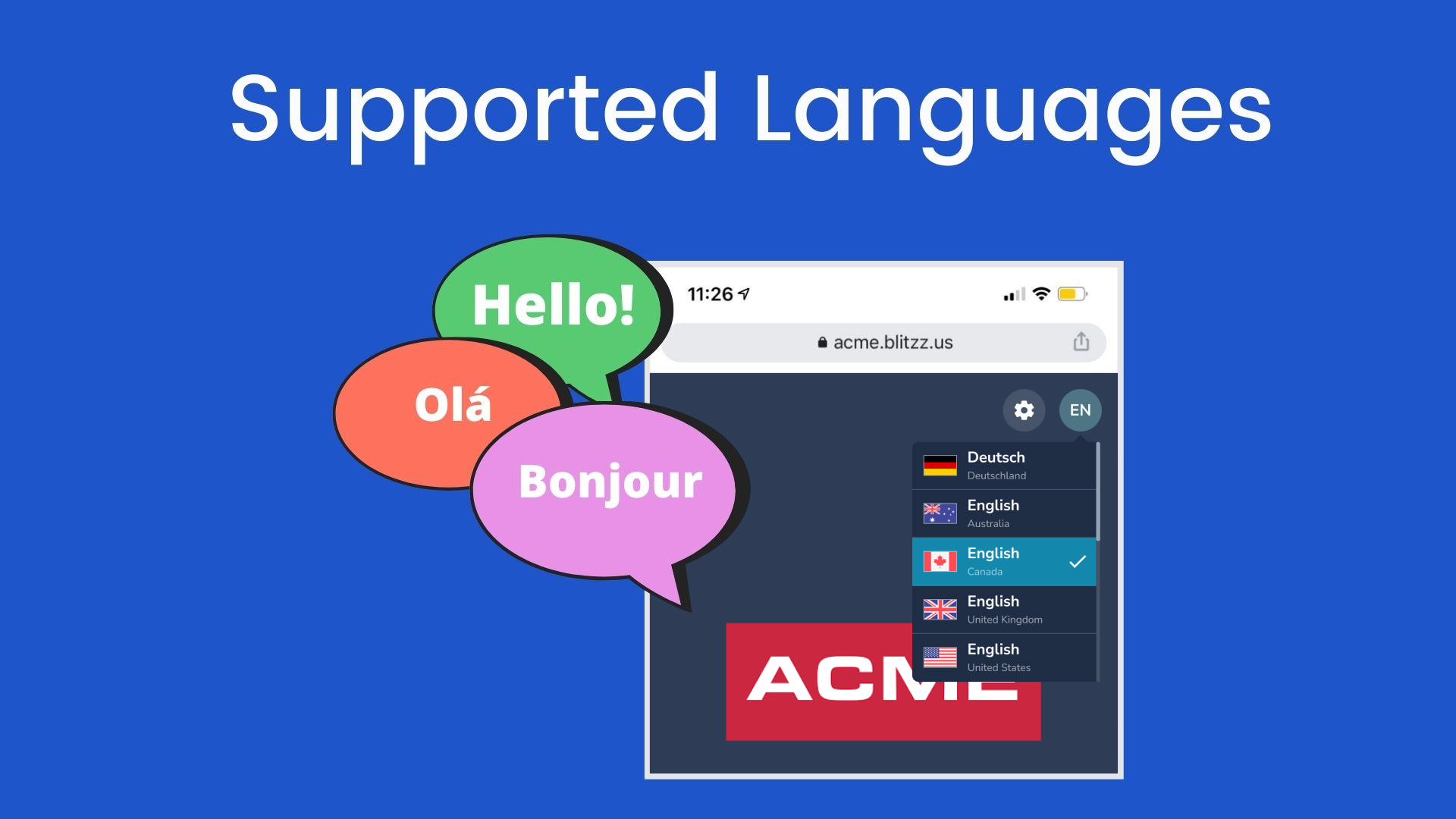 Supported Languages

Hello!

Olá

Bonjour

11:26

acme.blitzz.us

EN

Deutsch
Deutschland

English
Australia

English
Canada

English
United Kingdom

English
United States

ACME